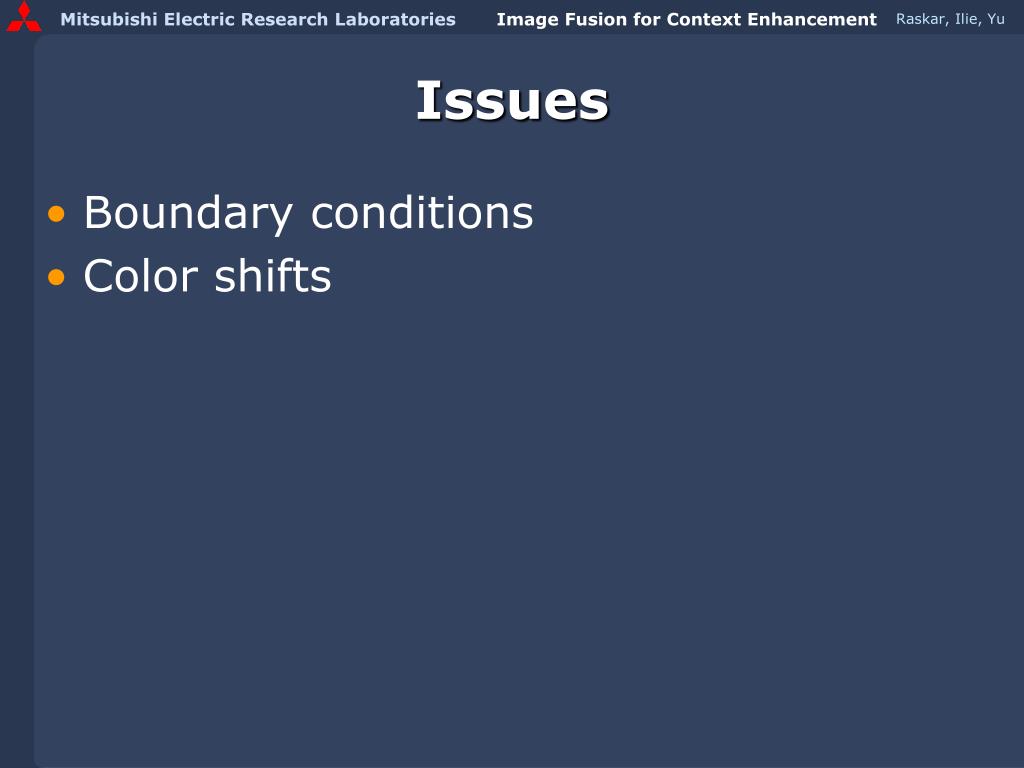 Mitsubishi Electric Research Laboratories Image Fusion for Context Enhancement Raskar, Ilie, Yu

Issues

• Boundary conditions
• Color shifts